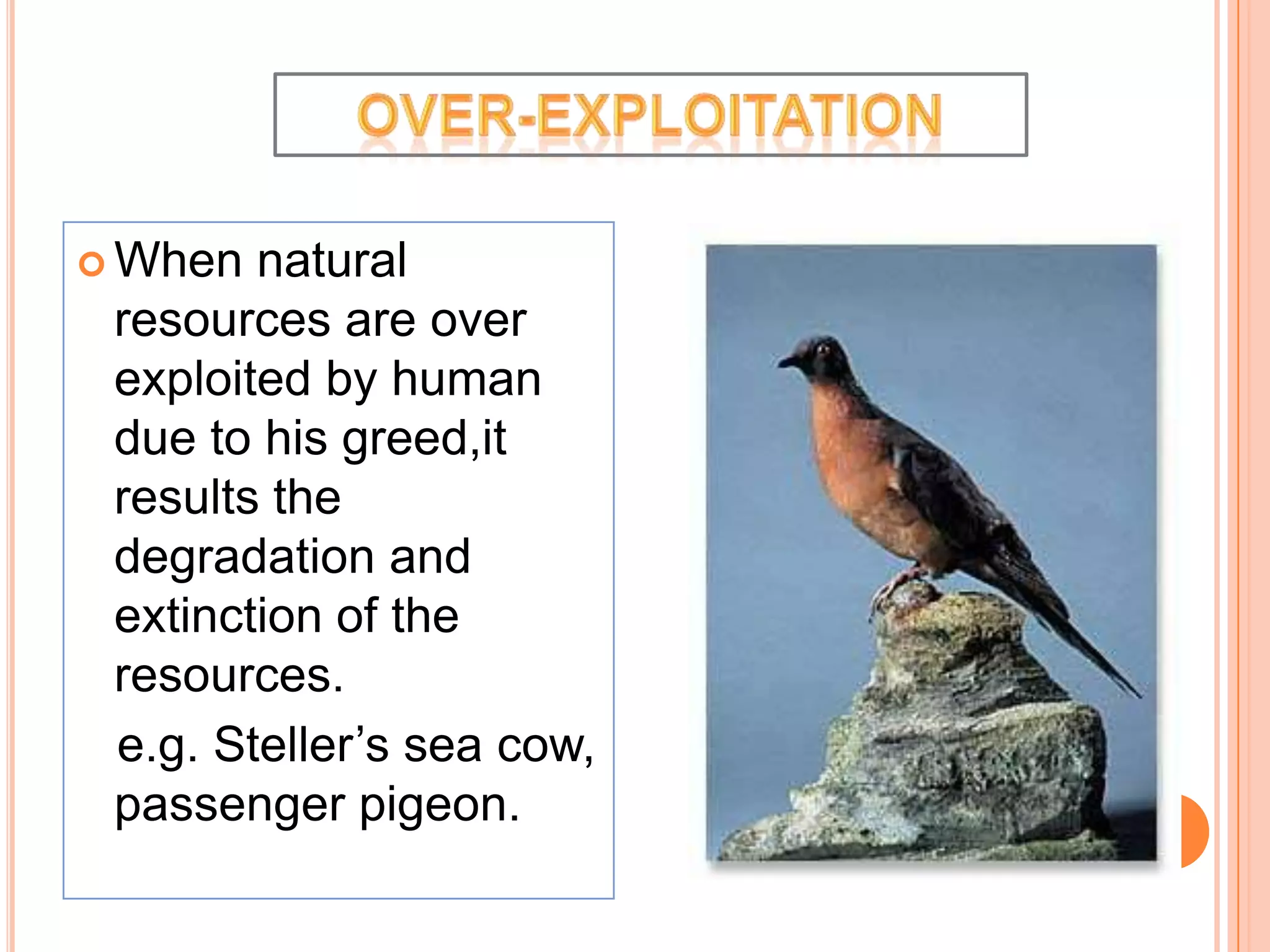 OVER-EXPLOITATION

When natural resources are over exploited by human due to his greed,it results the degradation and extinction of the resources.

e.g. Steller’s sea cow, passenger pigeon.